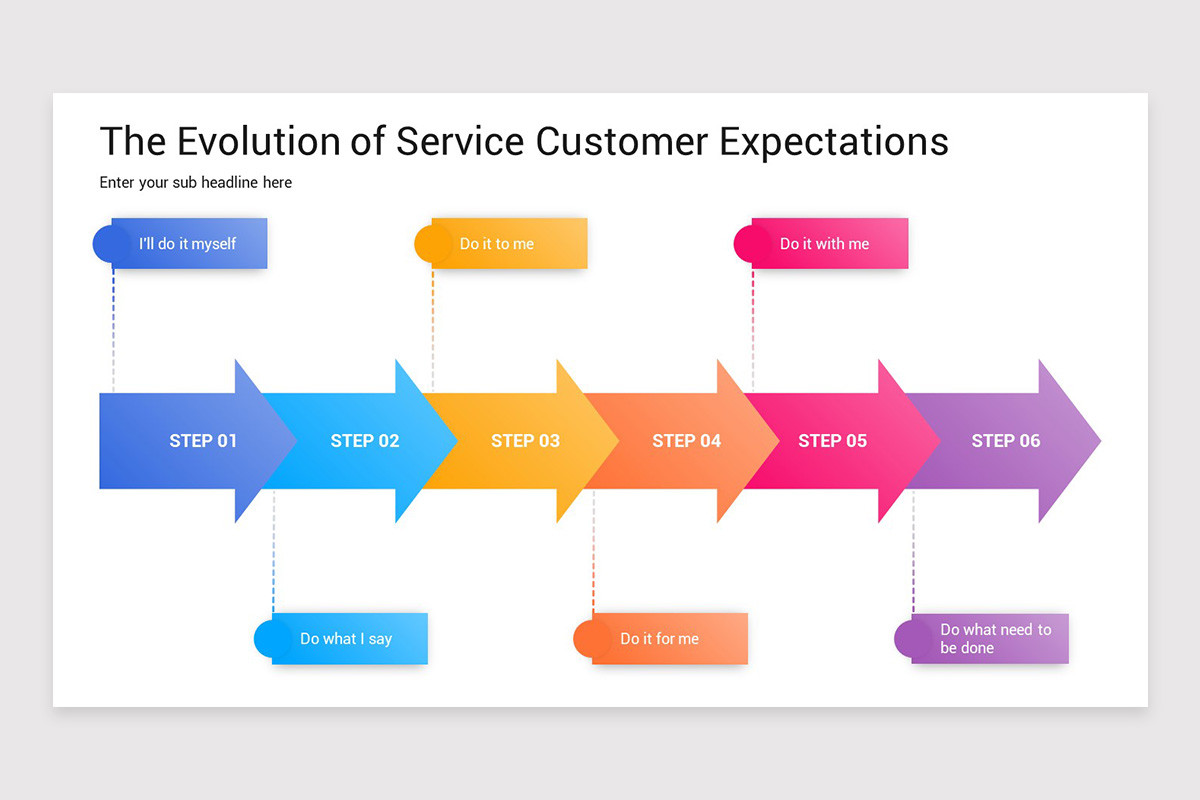 The Evolution of Service Customer Expectations

Enter your sub headline here

I'll do it myself

Do it to me

Do it with me

STEP 01

STEP 02

STEP 03

STEP 04

STEP 05

STEP 06

Do what I say

Do it for me

Do what need to be done